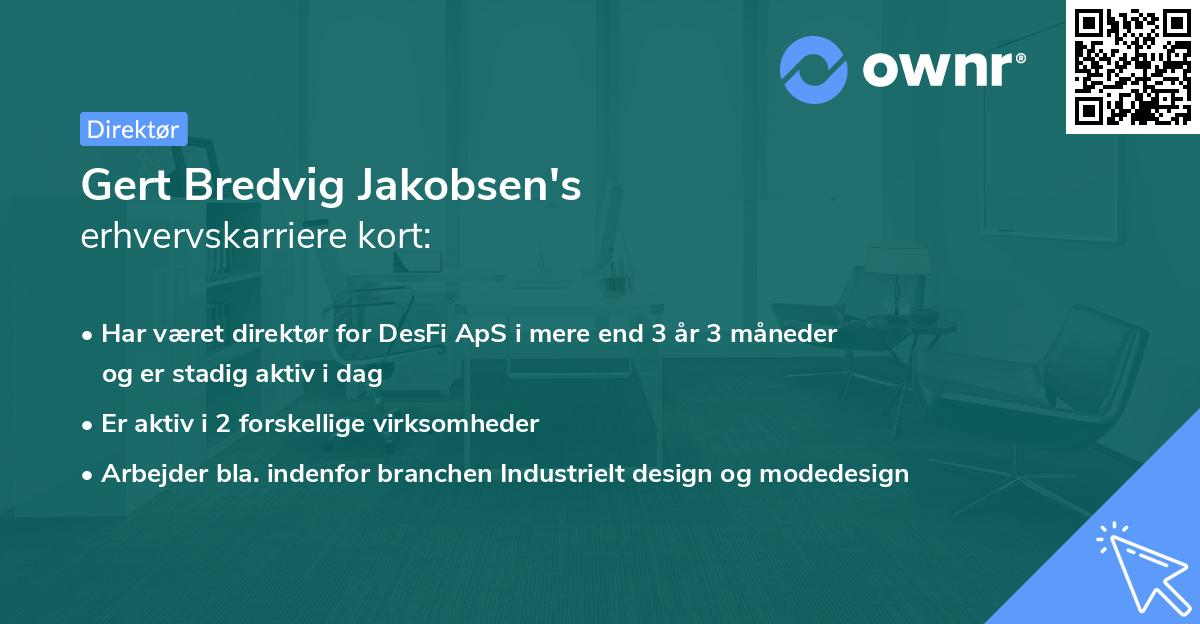 ownr®

Direktør

Gert Bredvig Jakobsen's
erhvervskarriere kort:

• Har været direktør for DesFi ApS i mere end 3 år 3 måneder og er stadig aktiv i dag
• Er aktiv i 2 forskellige virksomheder
• Arbejder bla. indenfor branchen Industrielt design og modedesign